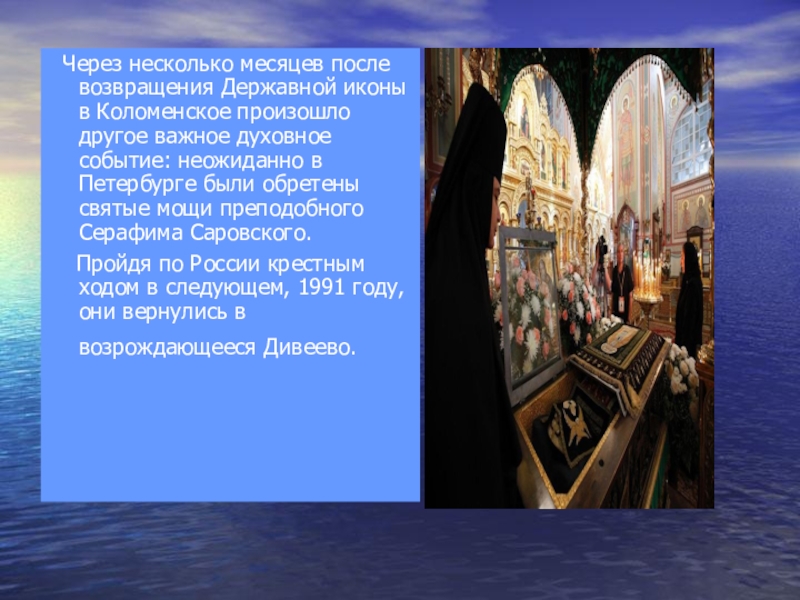 Через несколько месяцев после возвращения Державной иконы в Коломенское произошло другое важное духовное событие: неожиданно в Петербурге были обретены святые мощи преподобного Серафима Саровского.

Пройдя по России крестным ходом в следующем, 1991 году, они вернулись в возрождающееся Дивеево.